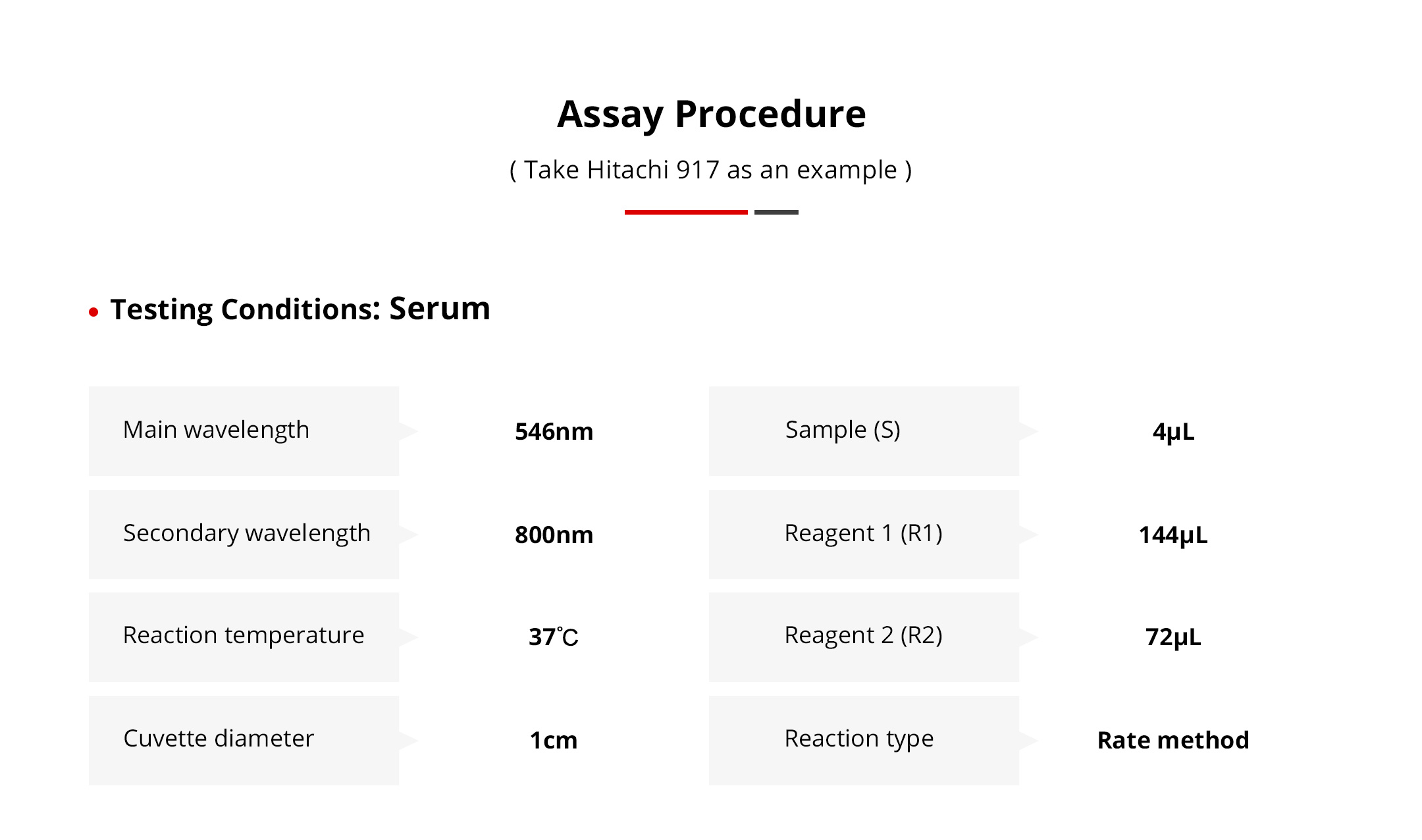 Assay Procedure

( Take Hitachi 917 as an example )

• Testing Conditions: Serum

Main wavelength
546nm

Secondary wavelength
800nm

Reaction temperature
37℃

Cuvette diameter
1cm

Sample (S)
4μL

Reagent 1 (R1)
144μL

Reagent 2 (R2)
72μL

Reaction type
Rate method